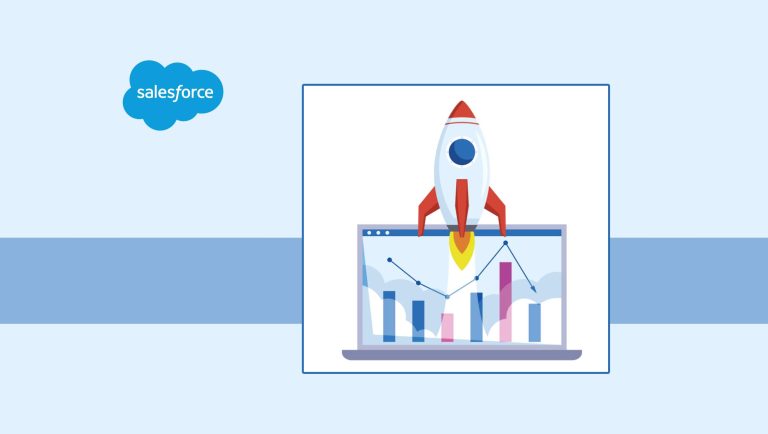 salesforce